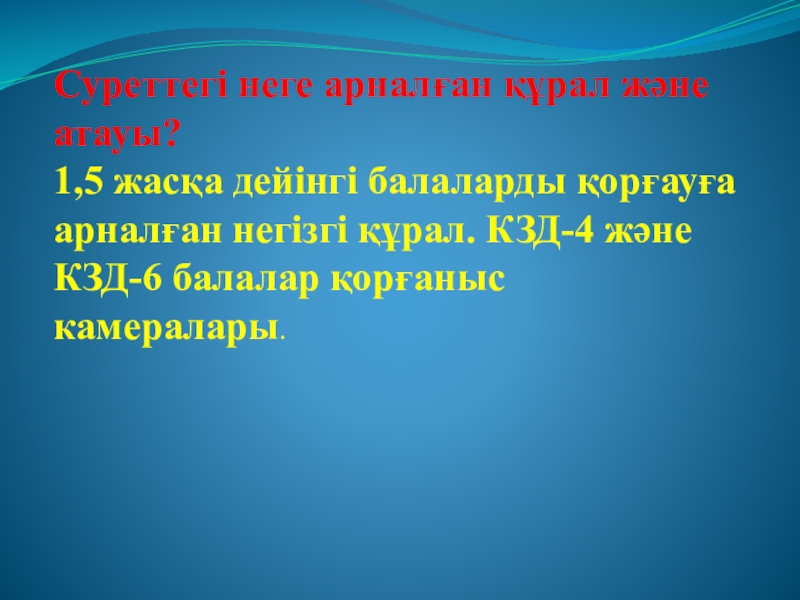 Суреттегі неге арналған құрал және атауы?
1,5 жасқа дейінгі балаларды қорғауға арналған негізгі құрал. КЗД-4 және КЗД-6 балалар қорғаныс камералары.